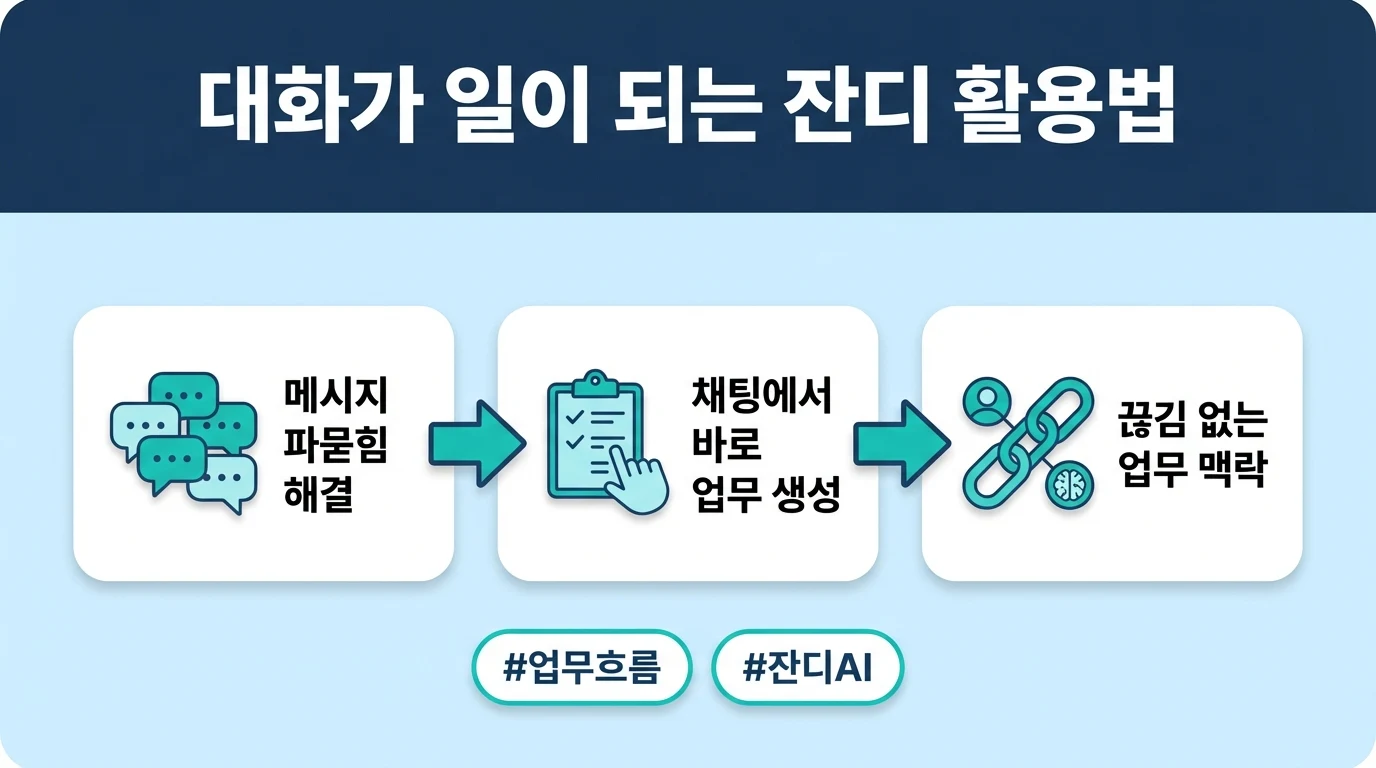 대화가 일이 되는 잔디 활용법

메시지 파묻힘 해결

채팅에서 바로 업무 생성

끊김 없는 업무 맥락

#업무흐름

#잔디AI